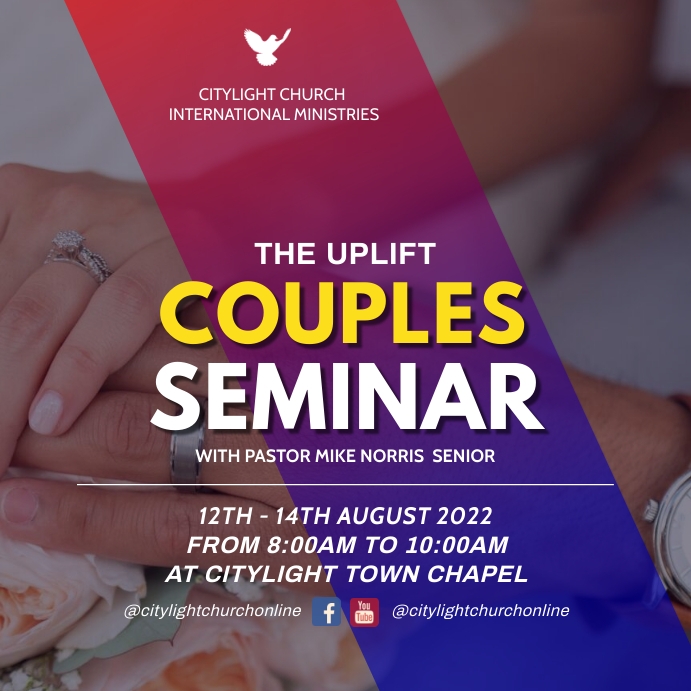 CITYLIGHT CHURCH
INTERNATIONAL MINISTRIES

THE UPLIFT
COUPLES
SEMINAR
WITH PASTOR MIKE NORRIS SENIOR

12TH - 14TH AUGUST 2022
FROM 8:00AM TO 10:00AM
AT CITYLIGHT TOWN CHAPEL

@citylightchurchonline f You Tube @citylightchurchonline